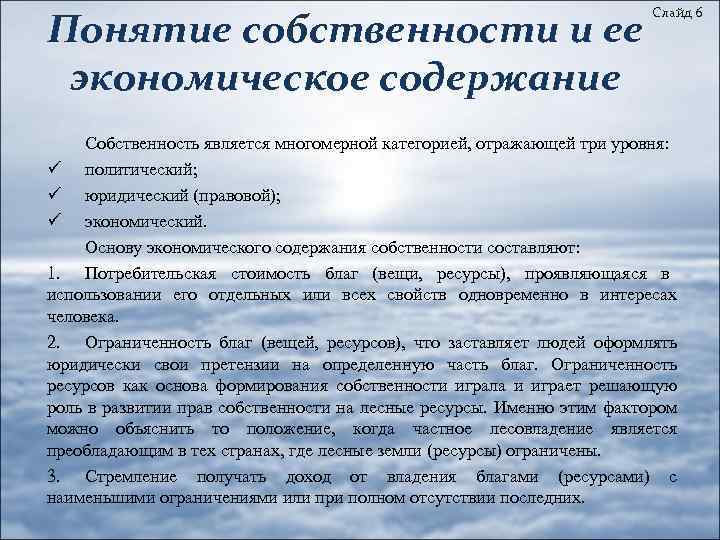 Слайд 6

Понятие собственности и ее экономическое содержание

Собственность является многомерной категорией, отражающей три уровня:

✓ политический;
✓ юридический (правовой);
✓ экономический.

Основу экономического содержания собственности составляют:

1. Потребительская стоимость благ (вещи, ресурсы), проявляющаяся в использовании его отдельных или всех свойств одновременно в интересах человека.

2. Ограниченность благ (вещей, ресурсов), что заставляет людей оформлять юридически свои претензии на определенную часть благ. Ограниченность ресурсов как основа формирования собственности играла и играет решающую роль в развитии прав собственности на лесные ресурсы. Именно этим фактором можно объяснить то положение, когда частное лесовладение является преобладающим в тех странах, где лесные земли (ресурсы) ограничены.

3. Стремление получать доход от владения благами (ресурсами) с наименьшими ограничениями или при полном отсутствии последних.